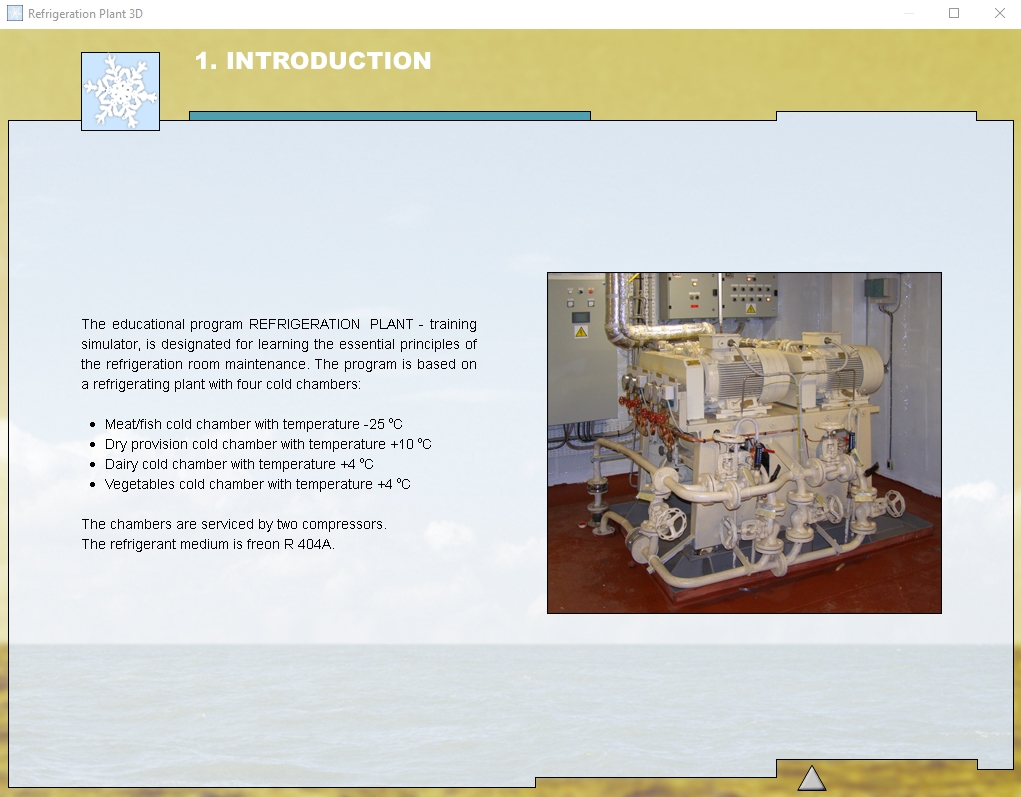 Refrigeration Plant 3D

1. INTRODUCTION

The educational program REFRIGERATION PLANT - training simulator, is designated for learning the essential principles of the refrigeration room maintenance. The program is based on a refrigerating plant with four cold chambers:

- Meat/fish cold chamber with temperature -25 °C
- Dry provision cold chamber with temperature +10 °C
- Dairy cold chamber with temperature +4 °C
- Vegetables cold chamber with temperature +4 °C

The chambers are serviced by two compressors.
The refrigerant medium is freon R 404A.